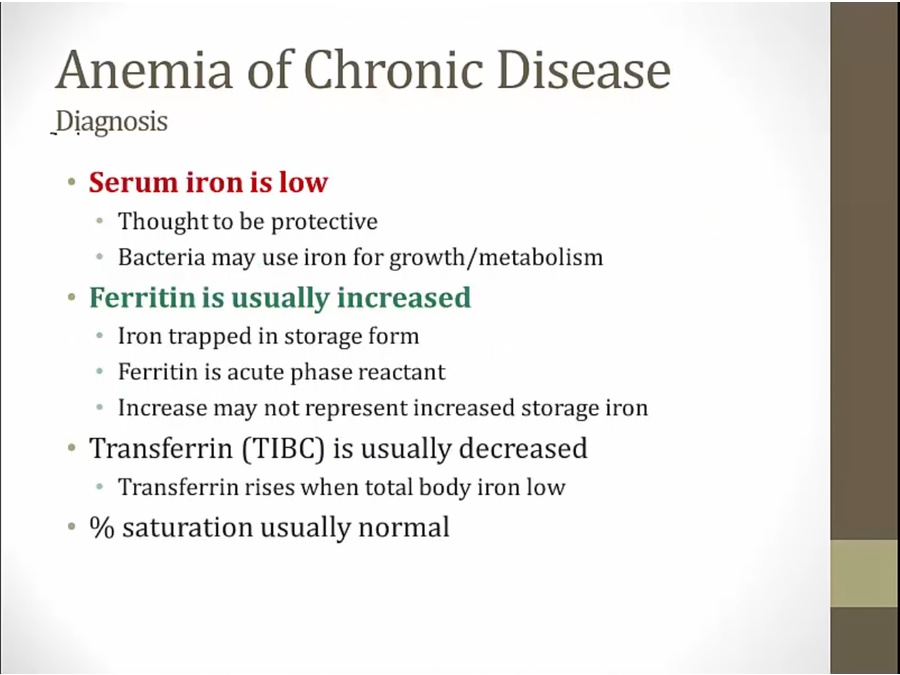 Anemia of Chronic Disease
Diagnosis

• Serum iron is low
  • Thought to be protective
  • Bacteria may use iron for growth/metabolism
• Ferritin is usually increased
  • Iron trapped in storage form
  • Ferritin is acute phase reactant
  • Increase may not represent increased storage iron
• Transferrin (TIBC) is usually decreased
  • Transferrin rises when total body iron low
• % saturation usually normal